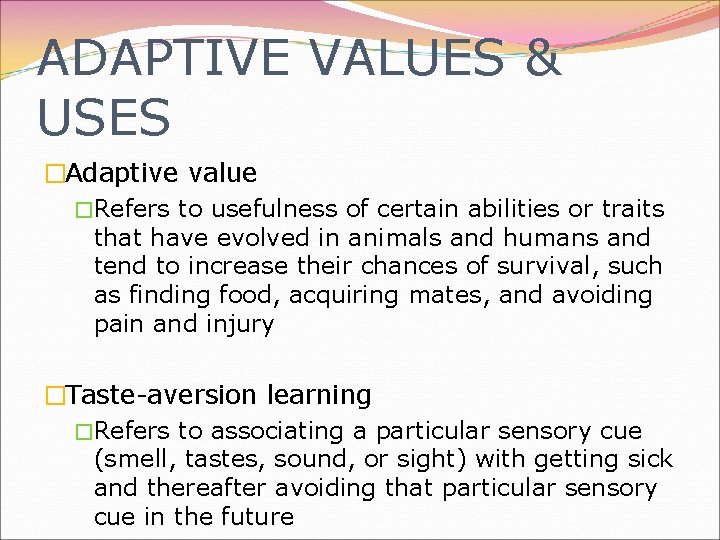 ADAPTIVE VALUES & USES

□Adaptive value

□Refers to usefulness of certain abilities or traits that have evolved in animals and humans and tend to increase their chances of survival, such as finding food, acquiring mates, and avoiding pain and injury

□Taste-aversion learning

□Refers to associating a particular sensory cue (smell, tastes, sound, or sight) with getting sick and thereafter avoiding that particular sensory cue in the future